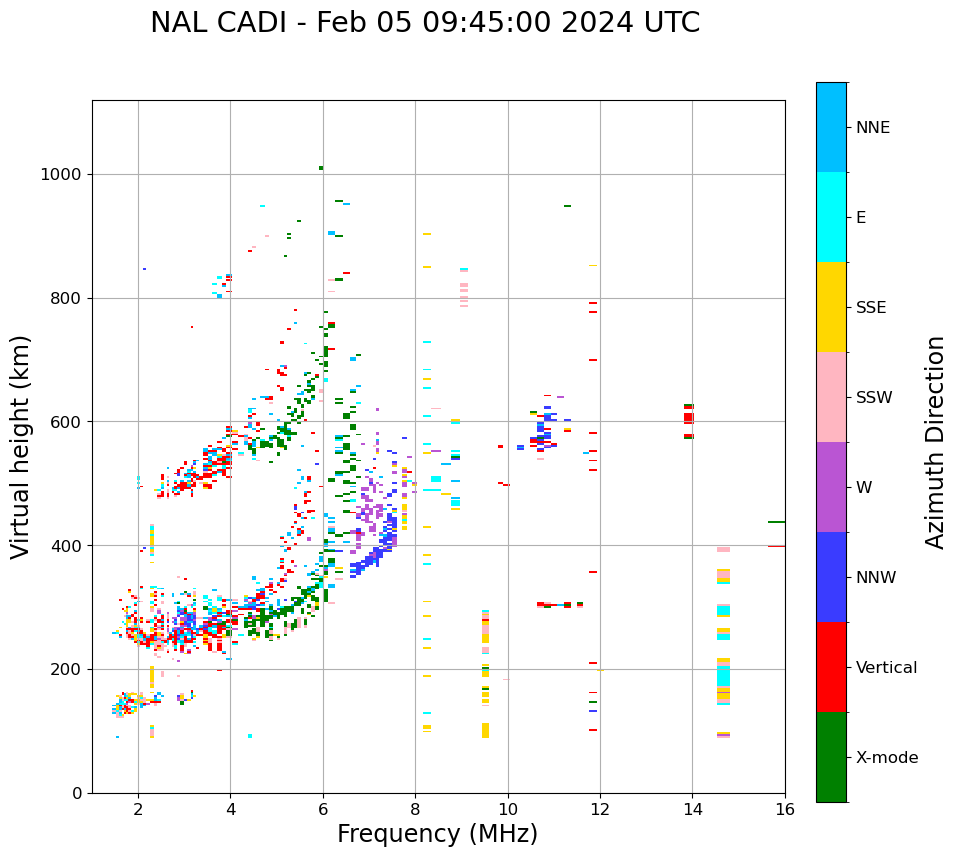 NAL CADI - Feb 05 09:45:00 2024 UTC

Virtual height (km)

1000
800
600
400
200
0

2
4
6
8
10
12
14
16

Frequency (MHz)

NNE
E
SSE
SSW
W
NNW
Vertical
X-mode

Azimuth Direction